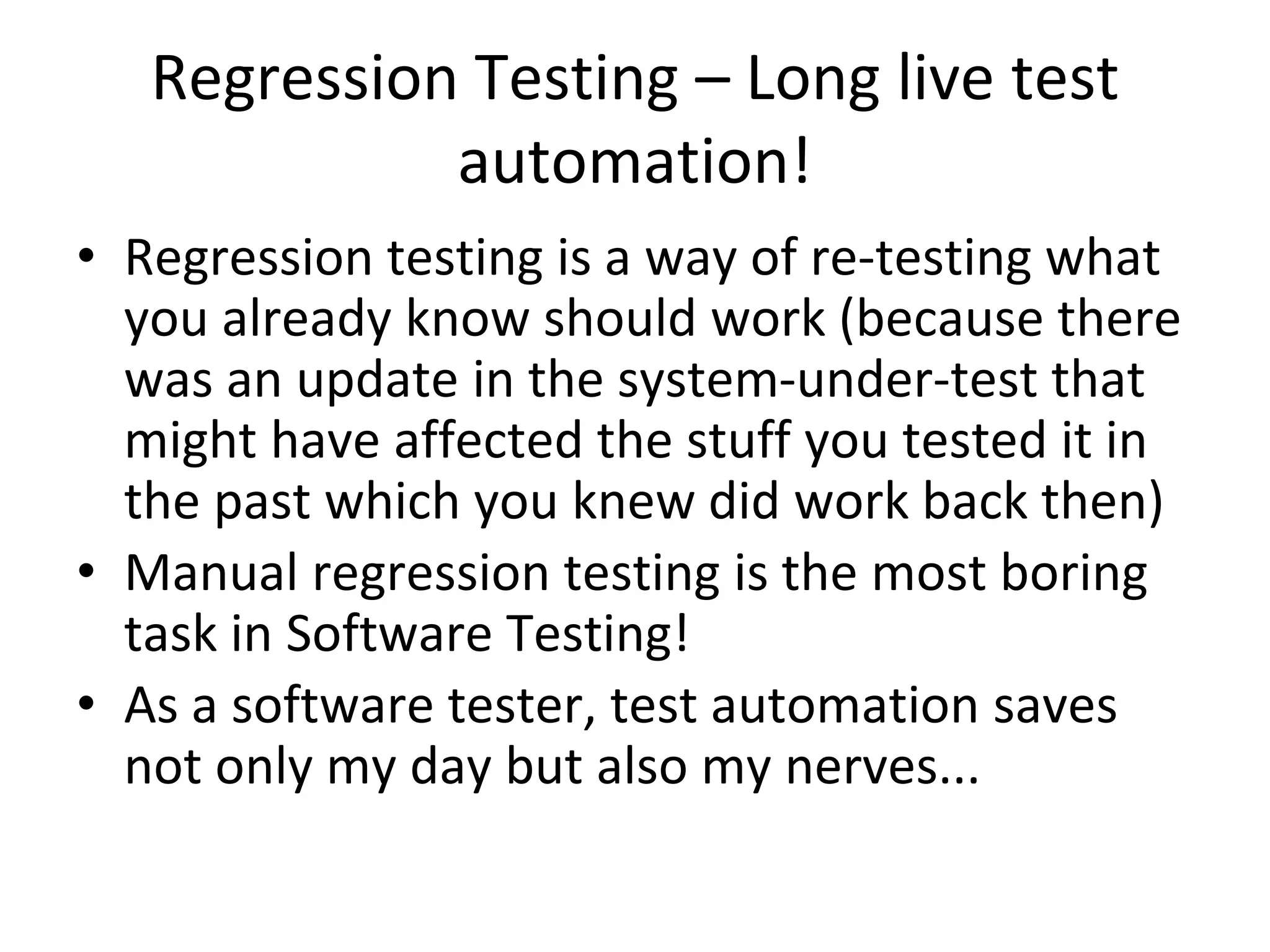 Regression Testing – Long live test automation!

• Regression testing is a way of re-testing what you already know should work (because there was an update in the system-under-test that might have affected the stuff you tested it in the past which you knew did work back then)
• Manual regression testing is the most boring task in Software Testing!
• As a software tester, test automation saves not only my day but also my nerves...